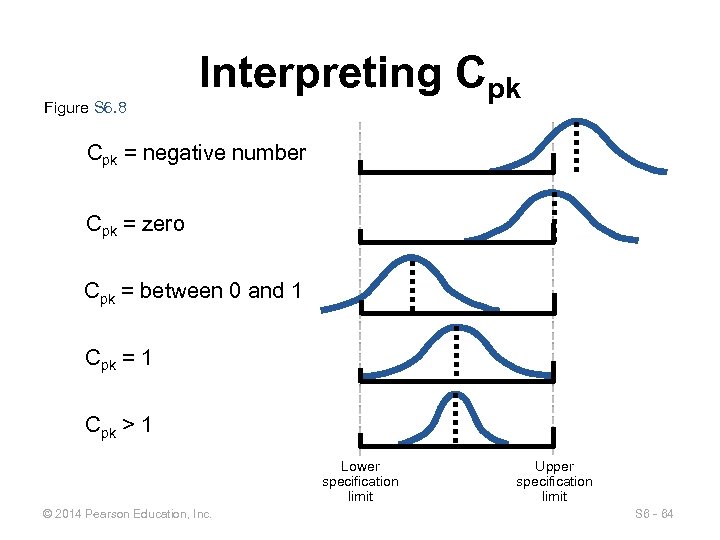 Interpreting $C_{pk}$

Figure S6.8

$C_{pk}$ = negative number

$C_{pk}$ = zero

$C_{pk}$ = between 0 and 1

$C_{pk}$ = 1

$C_{pk}$ > 1

Lower specification limit

Upper specification limit

© 2014 Pearson Education, Inc.

S6 - 64